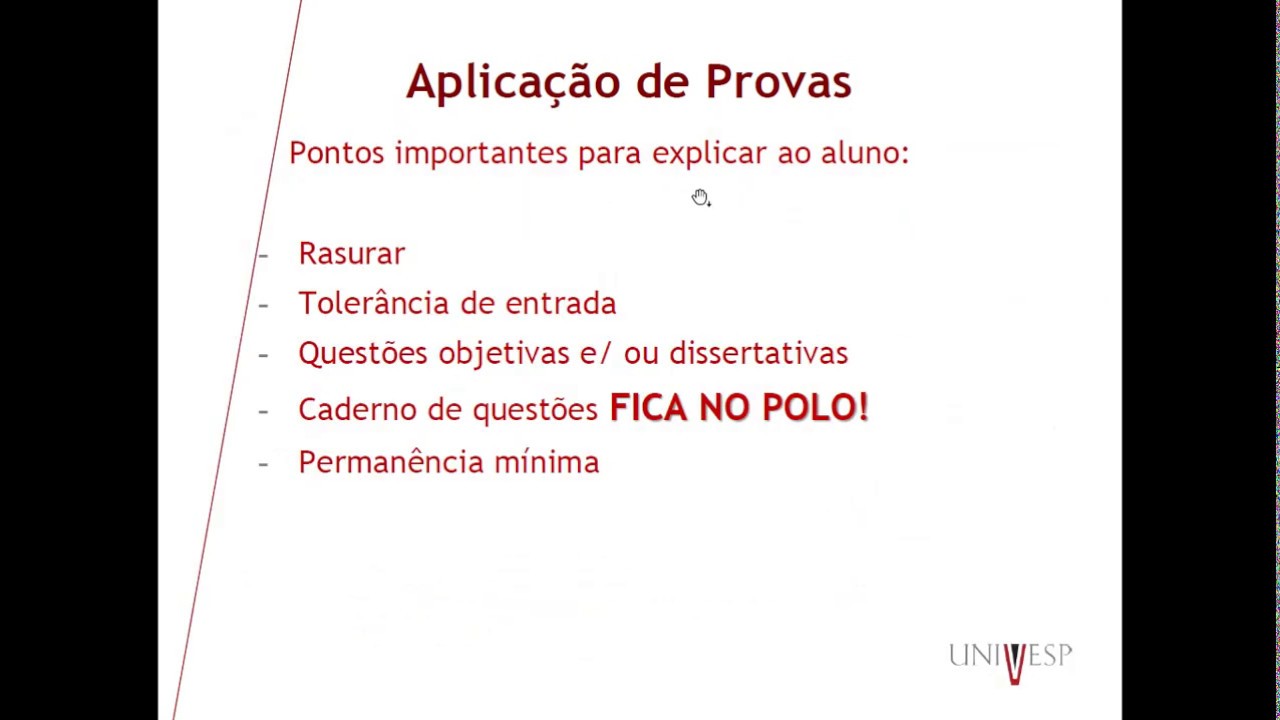 Aplicação de Provas

Pontos importantes para explicar ao aluno:

- Rasurar
- Tolerância de entrada
- Questões objetivas e/ ou dissertativas
- Caderno de questões FICA NO POLO!
- Permanência mínima

UNIVESP